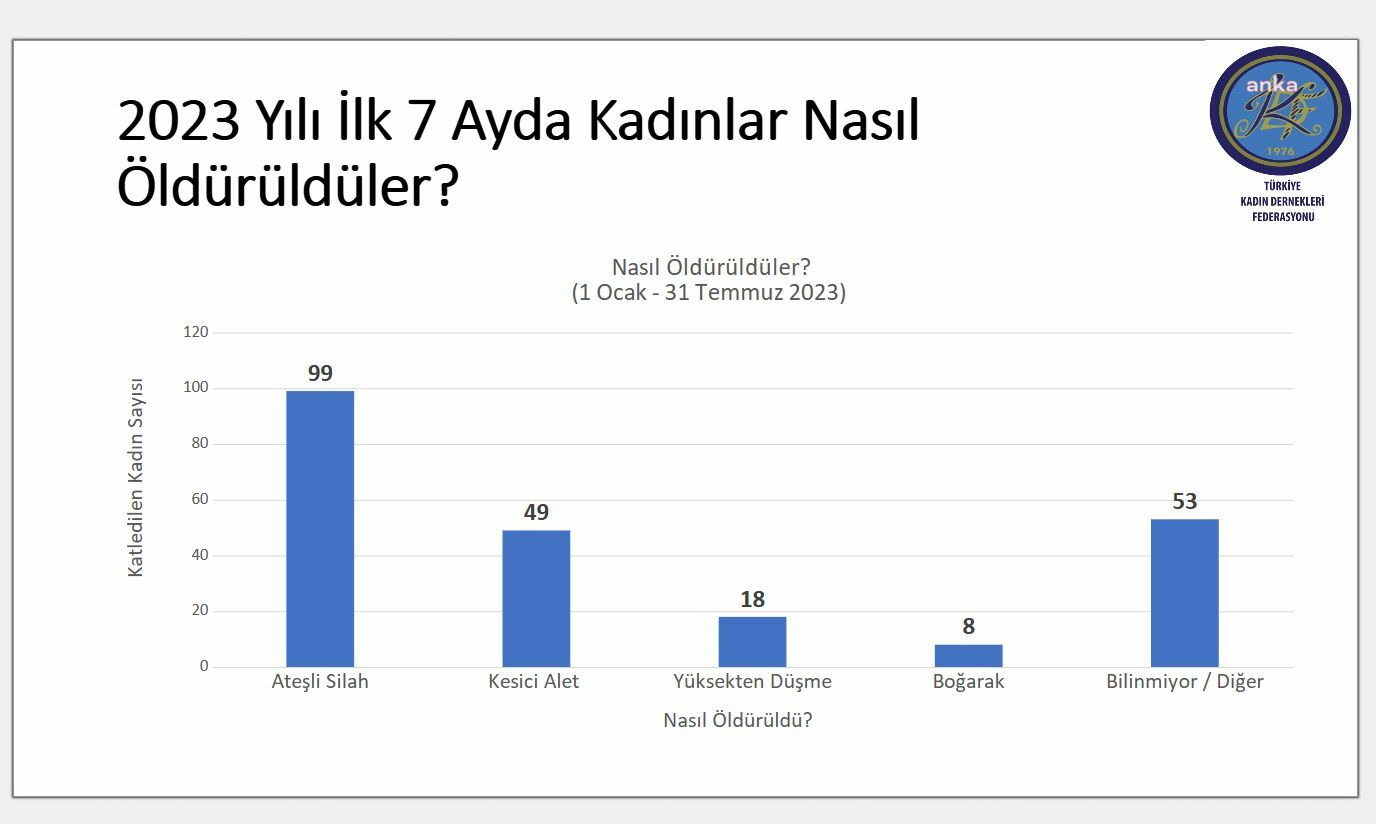 2023 Yılı İlk 7 Ayda Kadınlar Nasıl Öldürüldüler?

anka

1976

TÜRKİYE KADIN DERNEKLERİ FEDERASYONU

Nasıl Öldürüldüler?
(1 Ocak - 31 Temmuz 2023)

Katledilen Kadın Sayısı

120
100
80
60
40
20
0

99
49
18
8
53

Ateşli Silah
Kesici Alet
Yüksekten Düşme
Boğarak
Bilinmiyor / Diğer

Nasıl Öldürüldü?